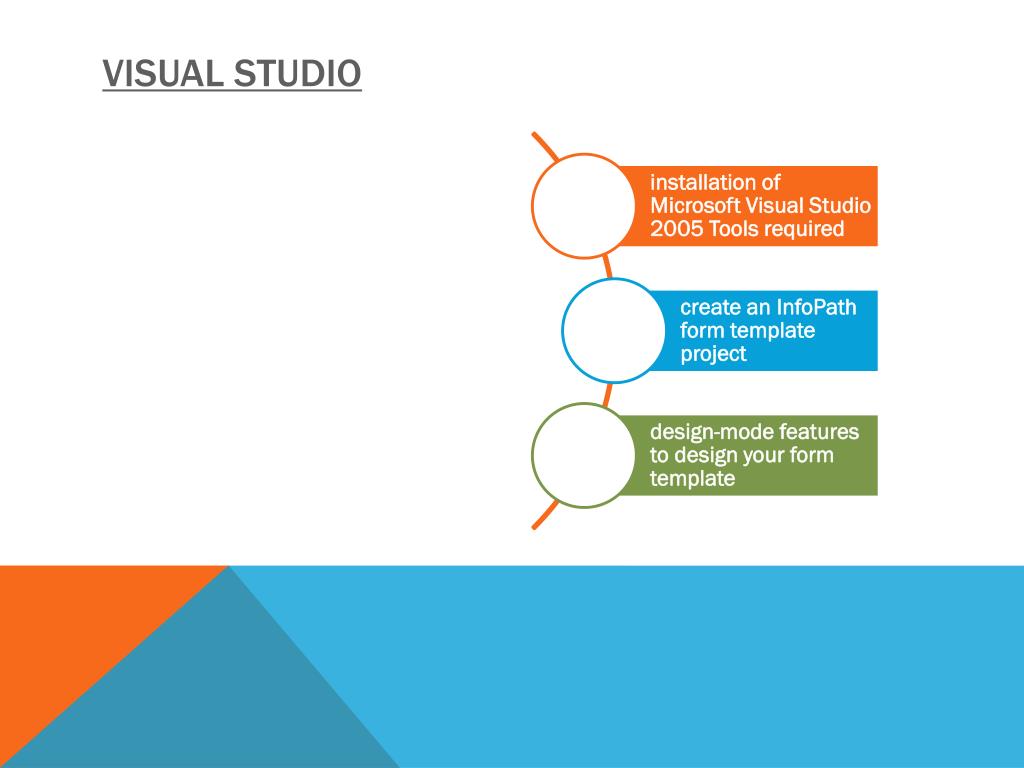 VISUAL STUDIO

installation of Microsoft Visual Studio 2005 Tools required

create an InfoPath form template project

design-mode features to design your form template